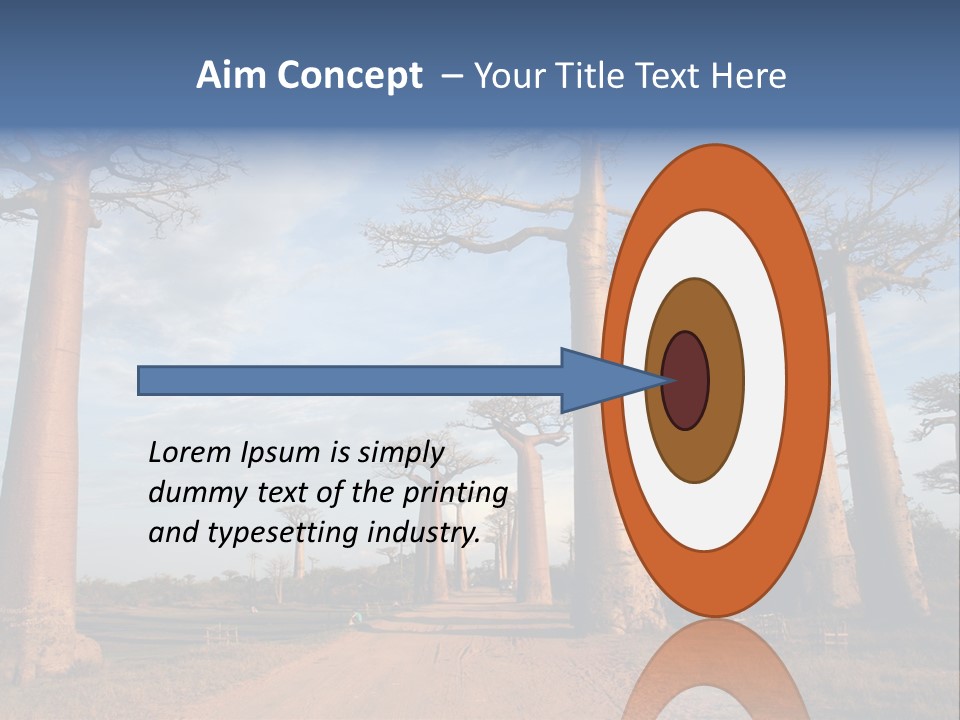 Aim Concept – Your Title Text Here

Lorem Ipsum is simply dummy text of the printing and typesetting industry.